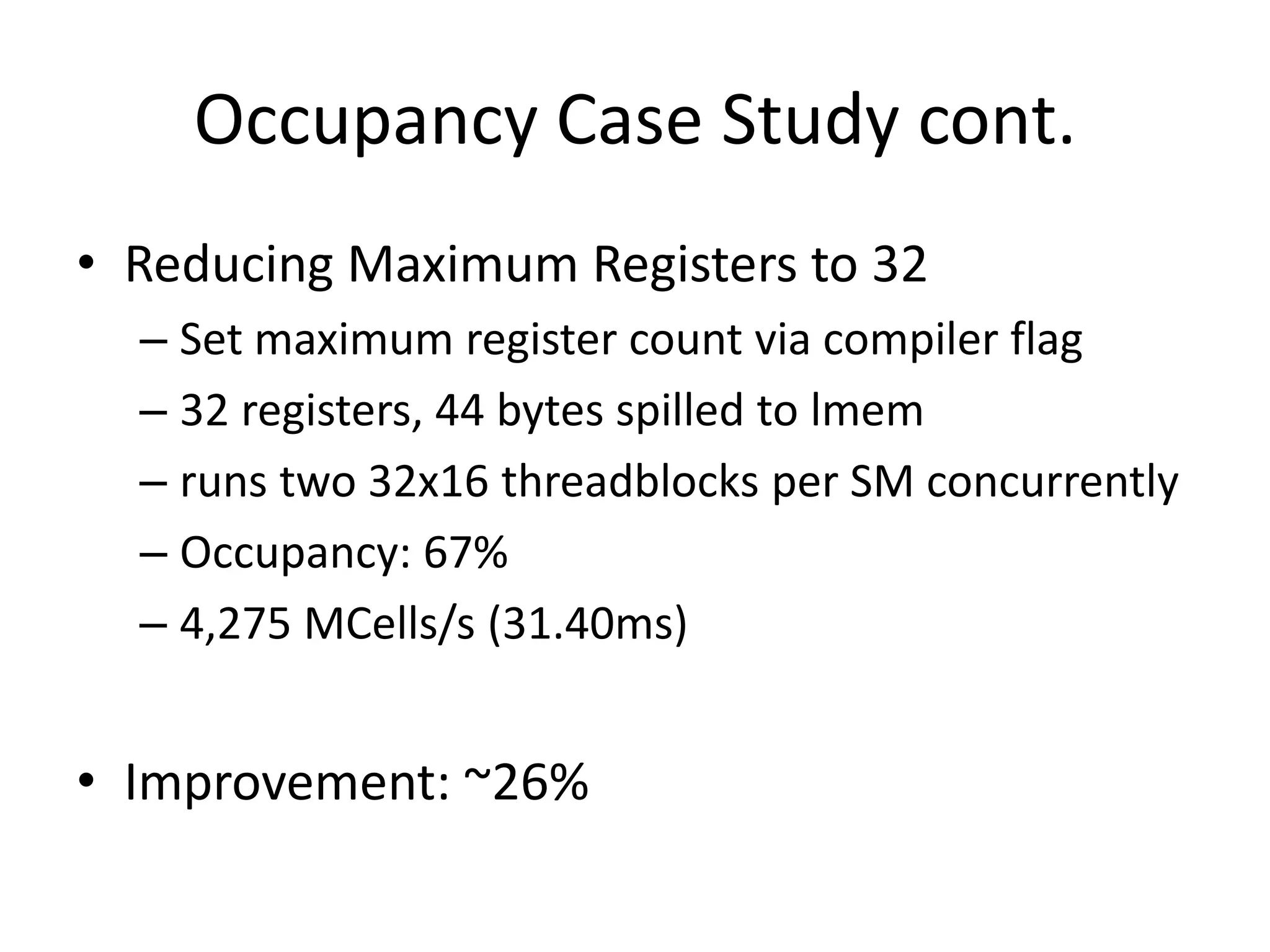 Occupancy Case Study cont.

• Reducing Maximum Registers to 32
– Set maximum register count via compiler flag
– 32 registers, 44 bytes spilled to lmem
– runs two 32x16 threadblocks per SM concurrently
– Occupancy: 67%
– 4,275 MCells/s (31.40ms)

• Improvement: ~26%